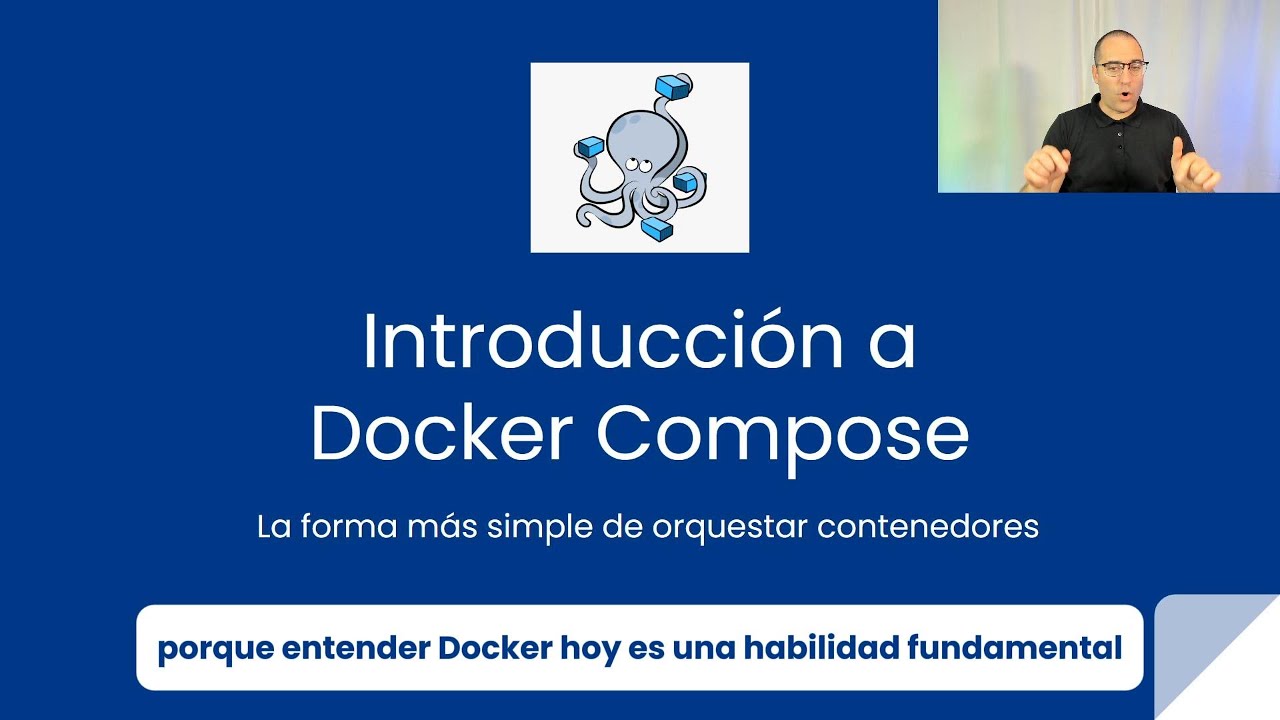 Introducción a Docker Compose

La forma más simple de orquestar contenedores

porque entender Docker hoy es una habilidad fundamental